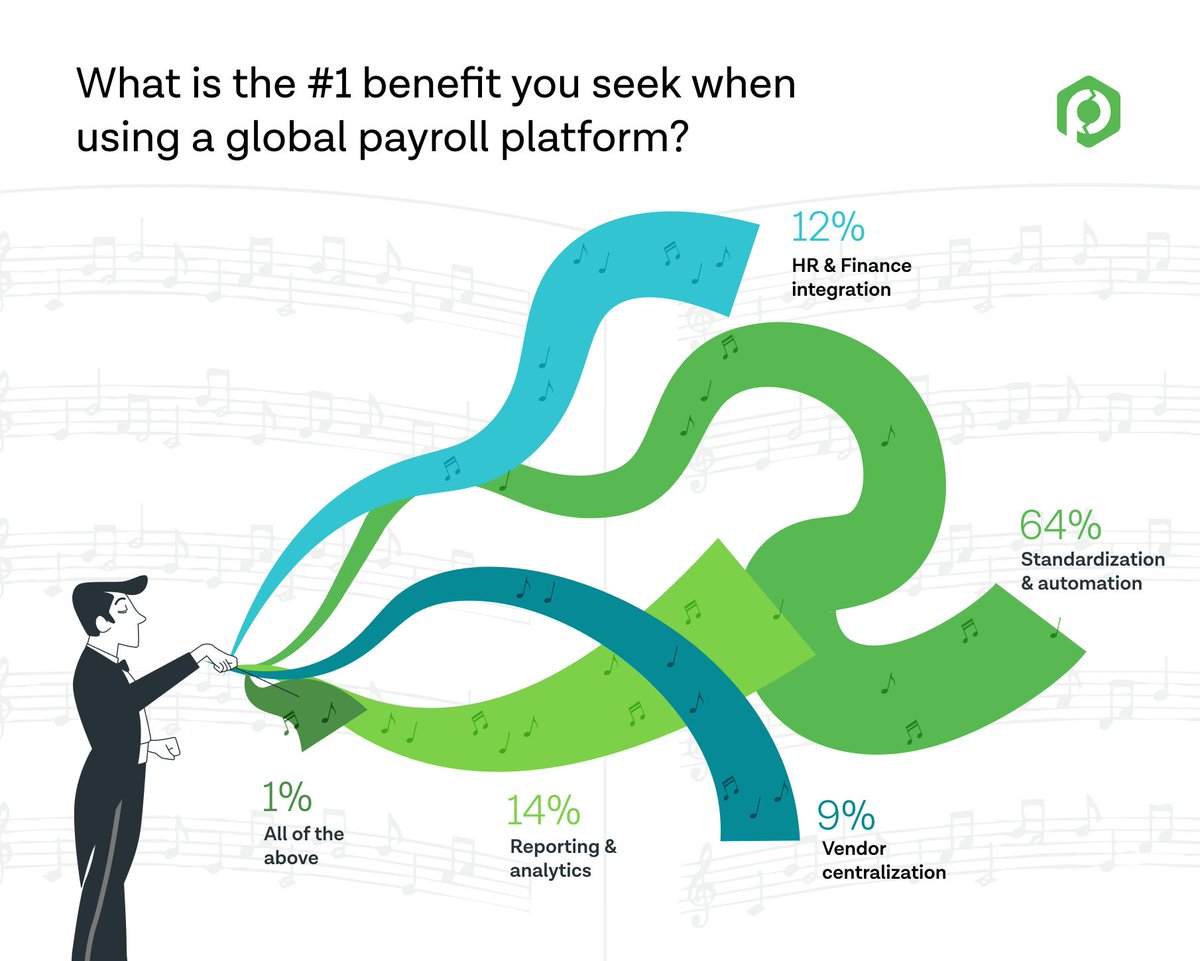 What is the #1 benefit you seek when using a global payroll platform?

12%
HR & Finance integration

64%
Standardization & automation

1%
All of the above

14%
Reporting & analytics

9%
Vendor centralization